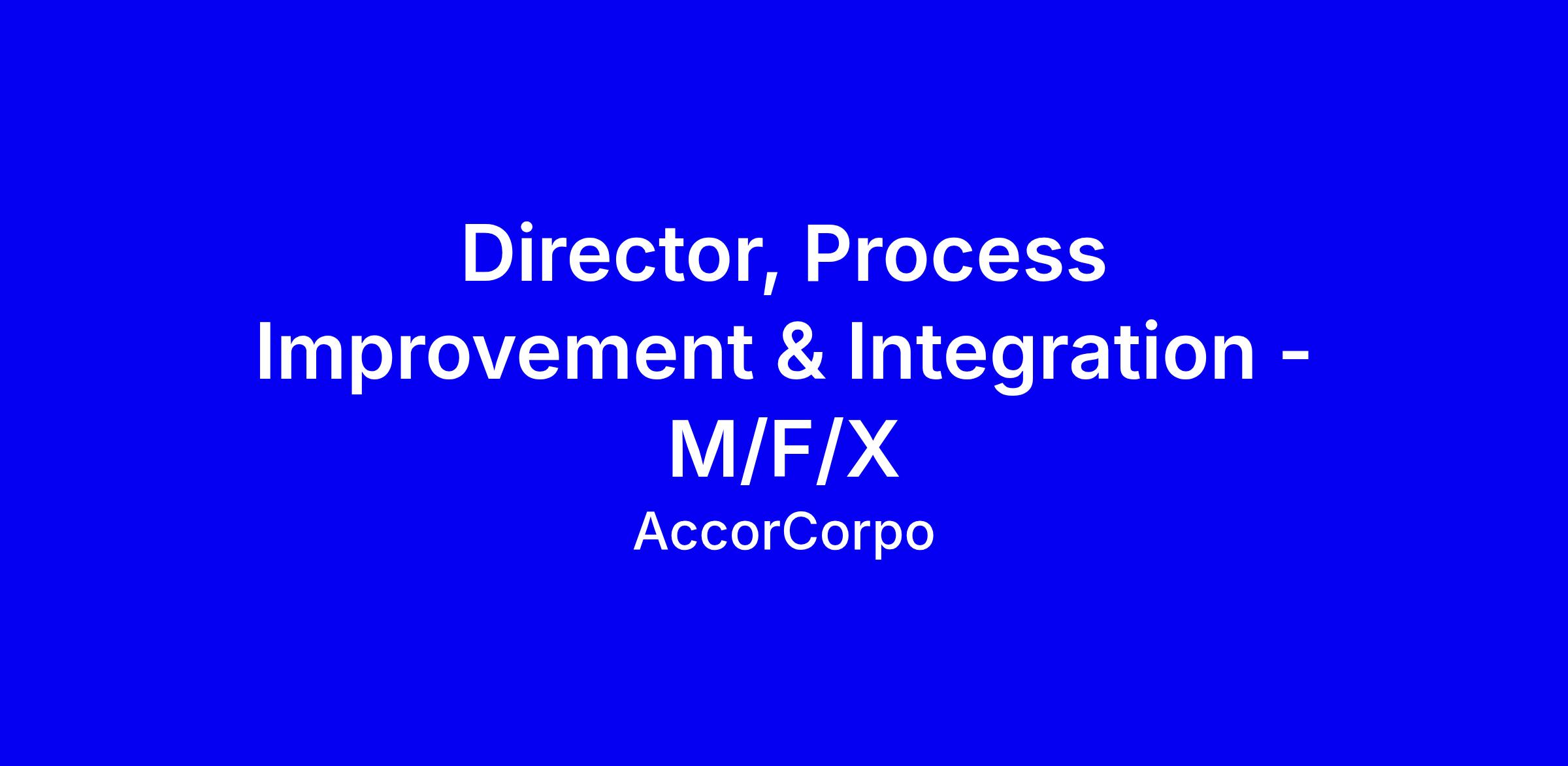 Director, Process Improvement & Integration - M/F/X

AccorCorpo